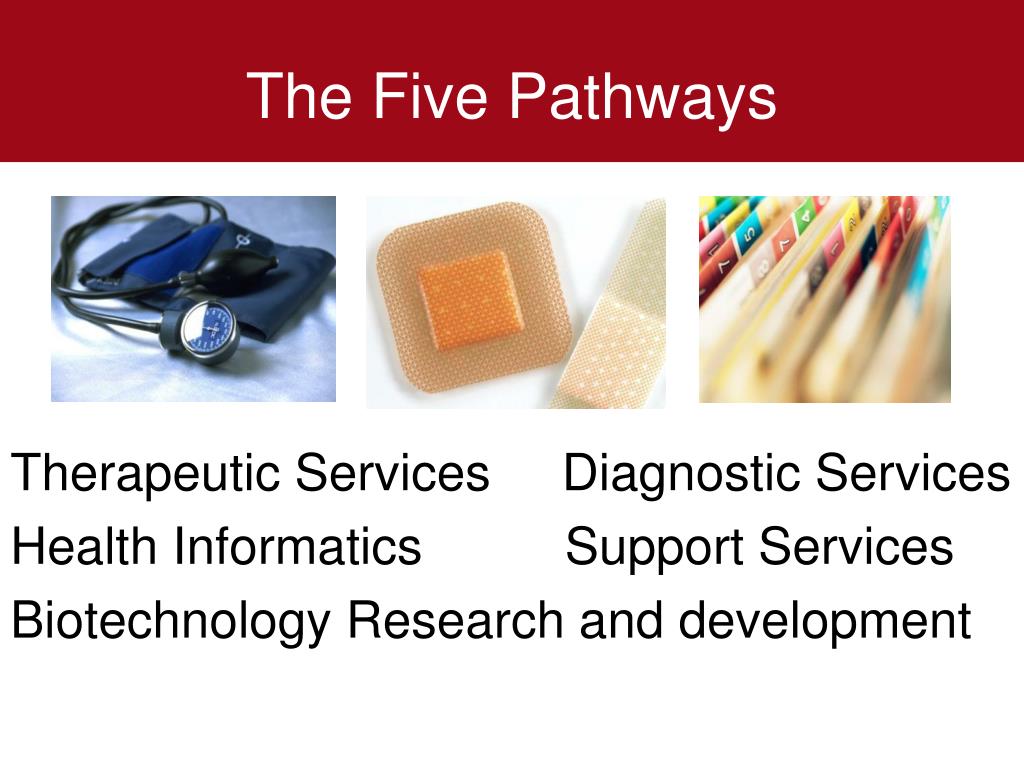 The Five Pathways

Therapeutic Services Diagnostic Services
Health Informatics Support Services
Biotechnology Research and development